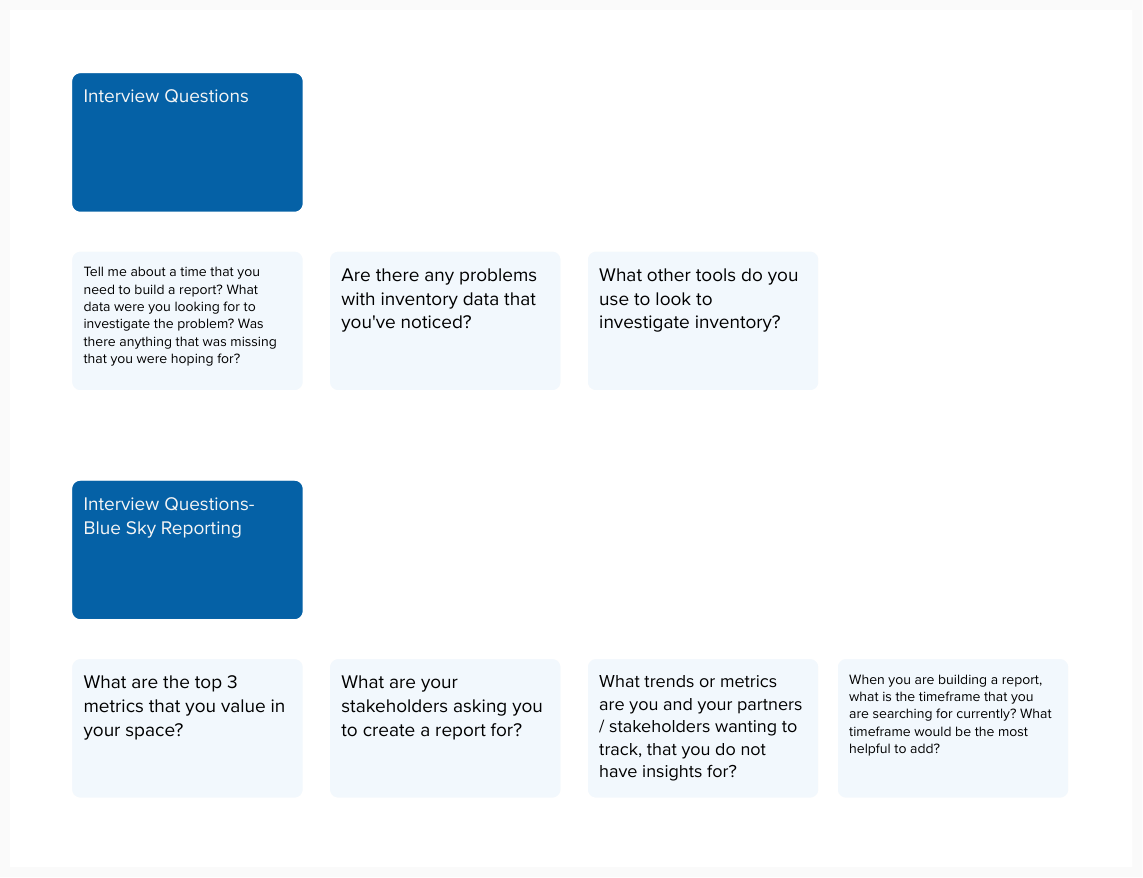 Interview Questions

Tell me about a time that you need to build a report? What data were you looking for to investigate the problem? Was there anything that was missing that you were hoping for?

Are there any problems with inventory data that you've noticed?

What other tools do you use to look to investigate inventory?

Interview Questions- Blue Sky Reporting

What are the top 3 metrics that you value in your space?

What are your stakeholders asking you to create a report for?

What trends or metrics are you and your partners / stakeholders wanting to track, that you do not have insights for?

When you are building a report, what is the timeframe that you are searching for currently? What timeframe would be the most helpful to add?